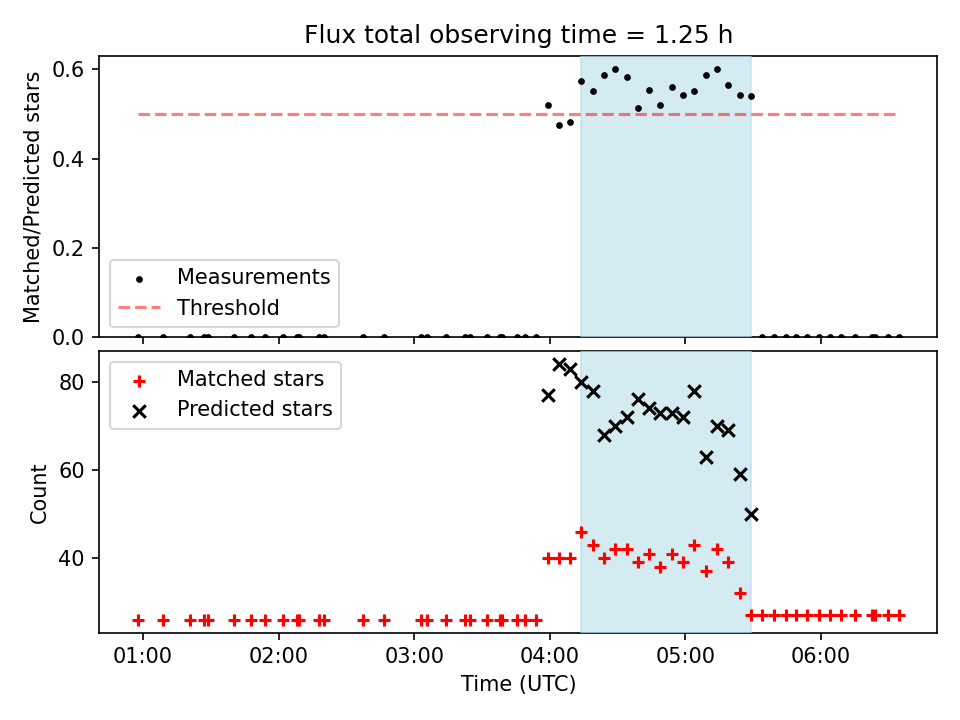 Flux total observing time = 1.25 h

Matched/Predicted stars

0.6
0.4
0.2
0.0

Measurements
Threshold

Count

80
60
40

Matched stars
Predicted stars

01:00
02:00
03:00
04:00
05:00
06:00

Time (UTC)